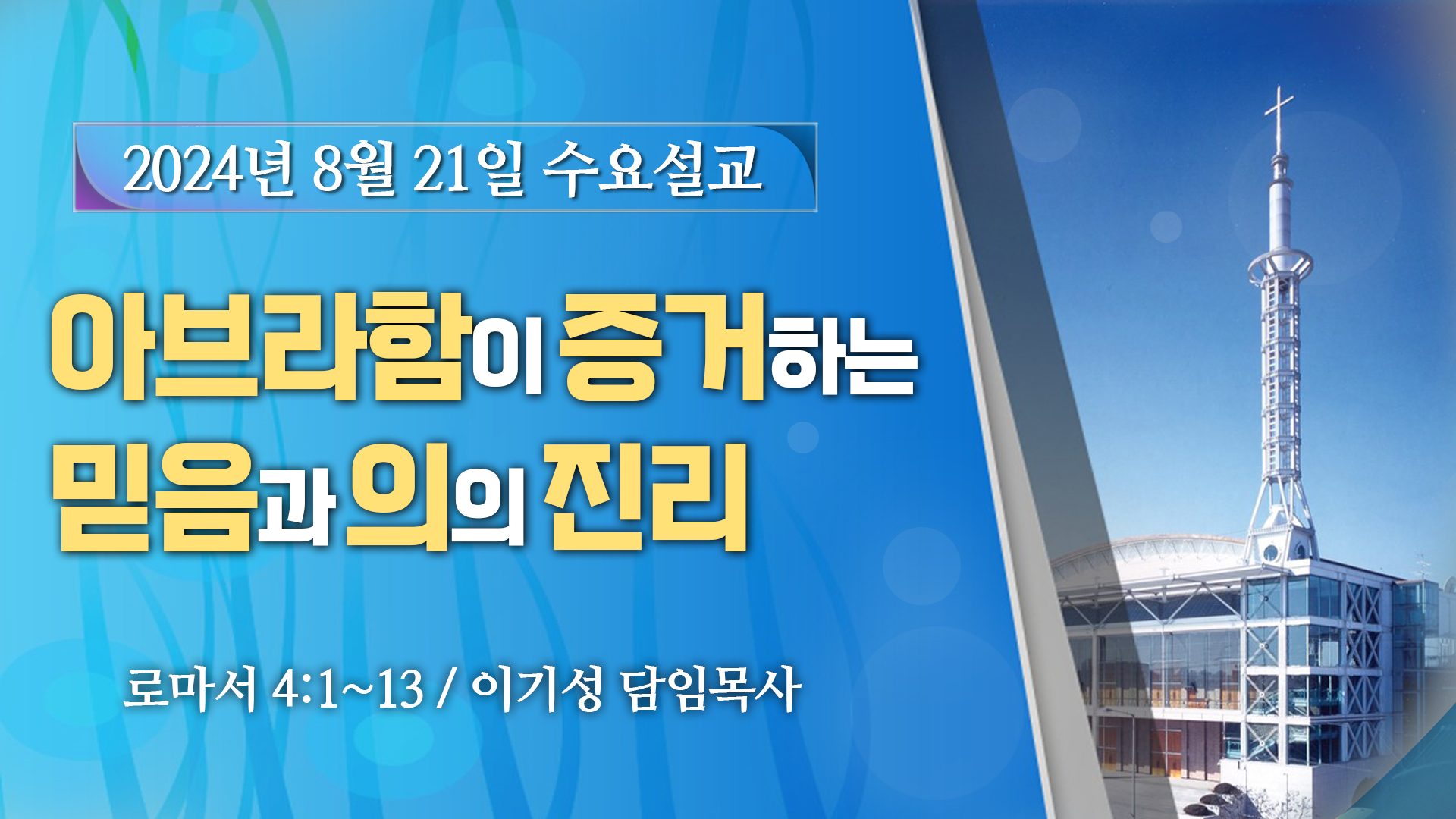 2024년 8월 21일 수요설교

아브라함이 증거하는 믿음과 의의 진리

로마서 4:1~13 / 이기성 담임목사